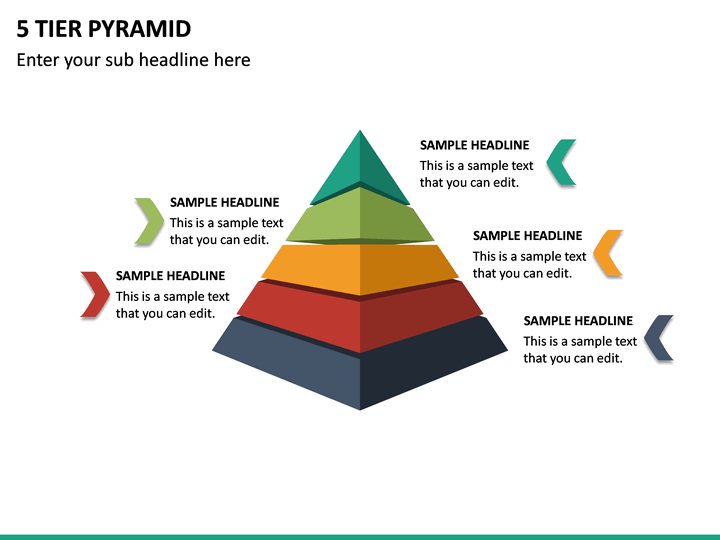 5 TIER PYRAMID
Enter your sub headline here

SAMPLE HEADLINE
This is a sample text that you can edit.

SAMPLE HEADLINE
This is a sample text that you can edit.

SAMPLE HEADLINE
This is a sample text that you can edit.

SAMPLE HEADLINE
This is a sample text that you can edit.

SAMPLE HEADLINE
This is a sample text that you can edit.